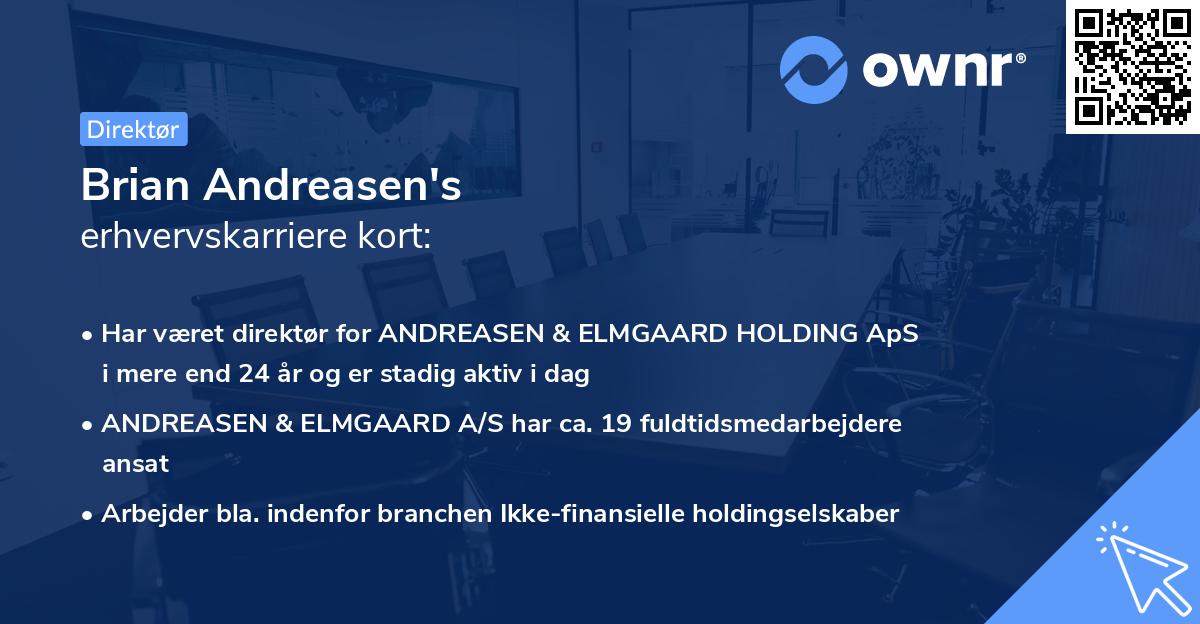 ownr®

Direktør

Brian Andreasen's
erhvervskarriere kort:

• Har været direktør for ANDREASEN & ELMGAARD HOLDING ApS i mere end 24 år og er stadig aktiv i dag

• ANDREASEN & ELMGAARD A/S har ca. 19 fuldtidsmedarbejdere ansat

• Arbejder bla. indenfor branchen Ikke-finansielle holdingselskaber